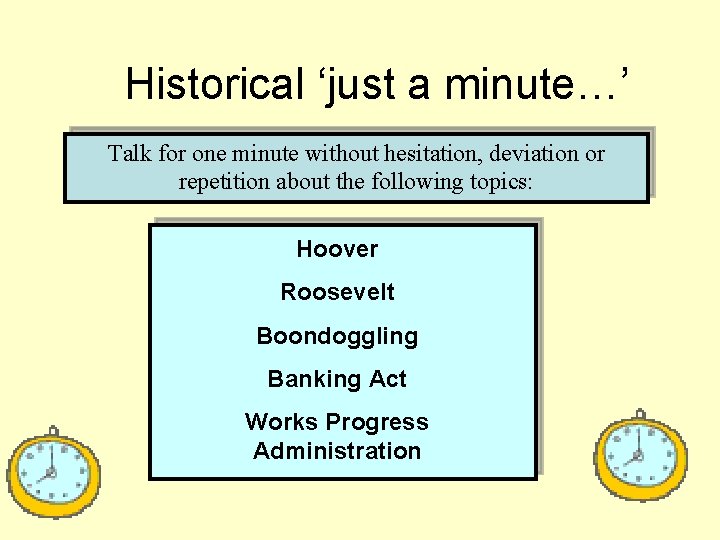 Historical ‘just a minute…’

Talk for one minute without hesitation, deviation or repetition about the following topics:

Hoover

Roosevelt

Boondoggling

Banking Act

Works Progress Administration